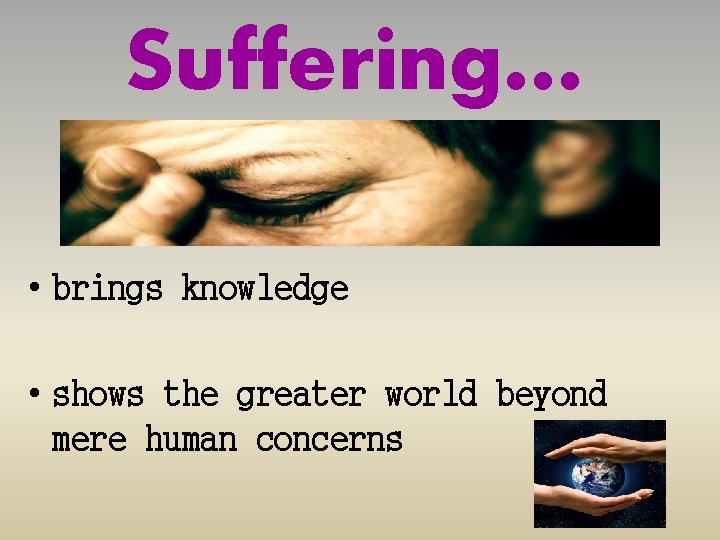 Suffering…

• brings knowledge

• shows the greater world beyond mere human concerns